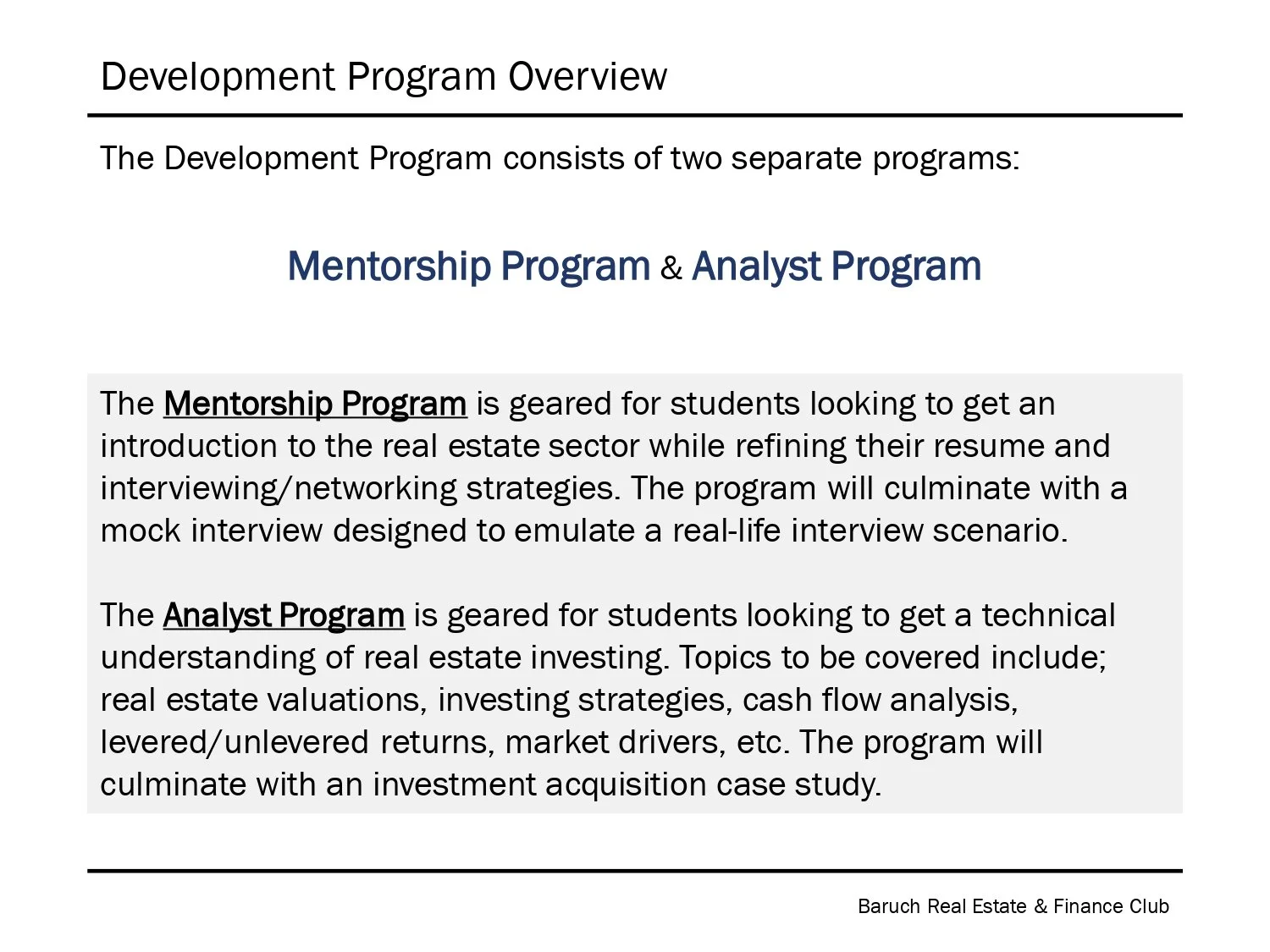 Development Program Overview

The Development Program consists of two separate programs:

Mentorship Program & Analyst Program

The Mentorship Program is geared for students looking to get an introduction to the real estate sector while refining their resume and interviewing/networking strategies. The program will culminate with a mock interview designed to emulate a real-life interview scenario.

The Analyst Program is geared for students looking to get a technical understanding of real estate investing. Topics to be covered include; real estate valuations, investing strategies, cash flow analysis, levered/unlevered returns, market drivers, etc. The program will culminate with an investment acquisition case study.

Baruch Real Estate & Finance Club